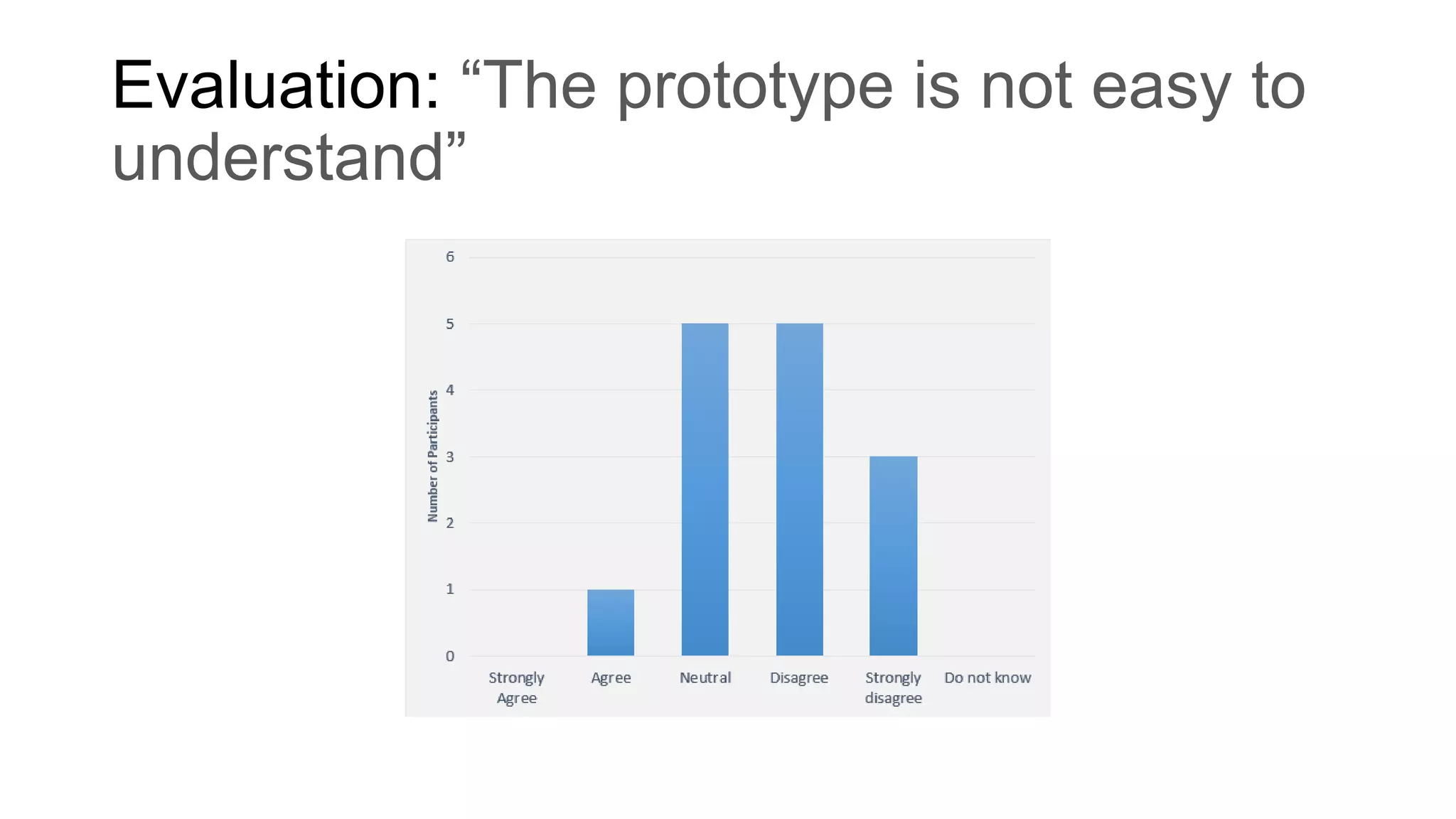 Evaluation: “The prototype is not easy to understand”

Number of Participants

6
5
4
3
2
1
0

Strongly Agree
Agree
Neutral
Disagree
Strongly disagree
Do not know